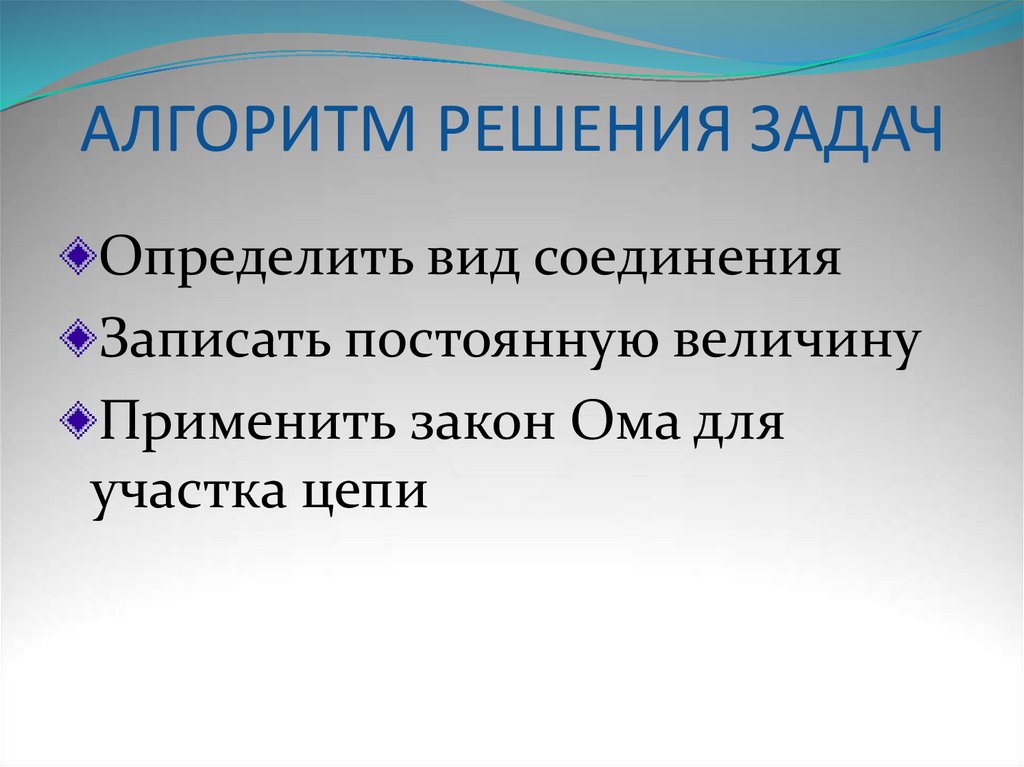 АЛГОРИТМ РЕШЕНИЯ ЗАДАЧ

Определить вид соединения

Записать постоянную величину

Применить закон Ома для участка цепи